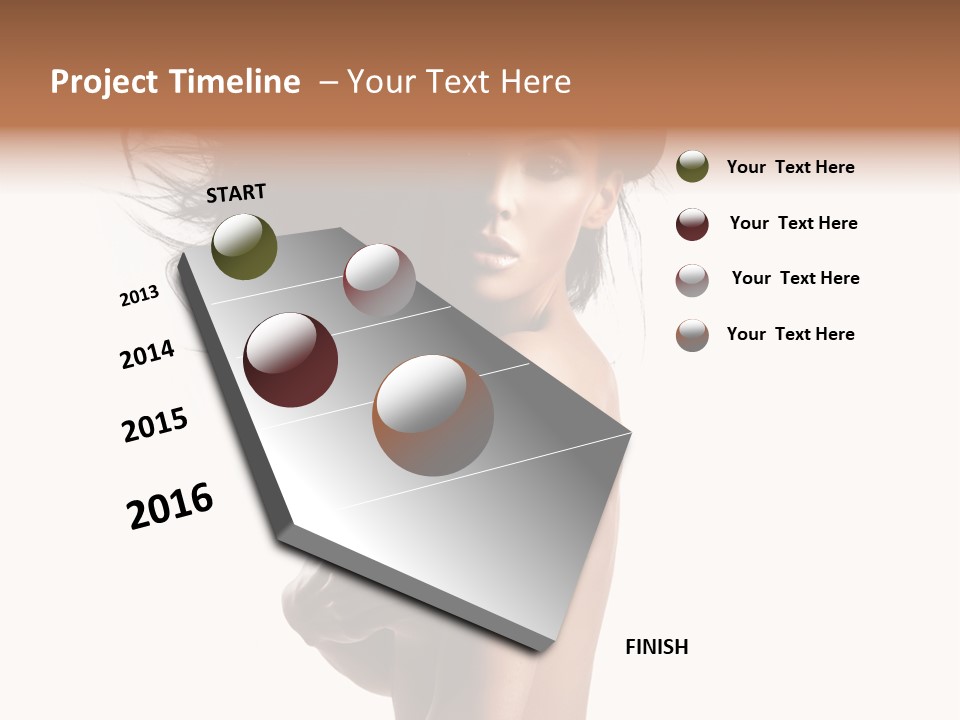 Project Timeline – Your Text Here

START

2013

2014

2015

2016

FINISH

Your Text Here

Your Text Here

Your Text Here

Your Text Here